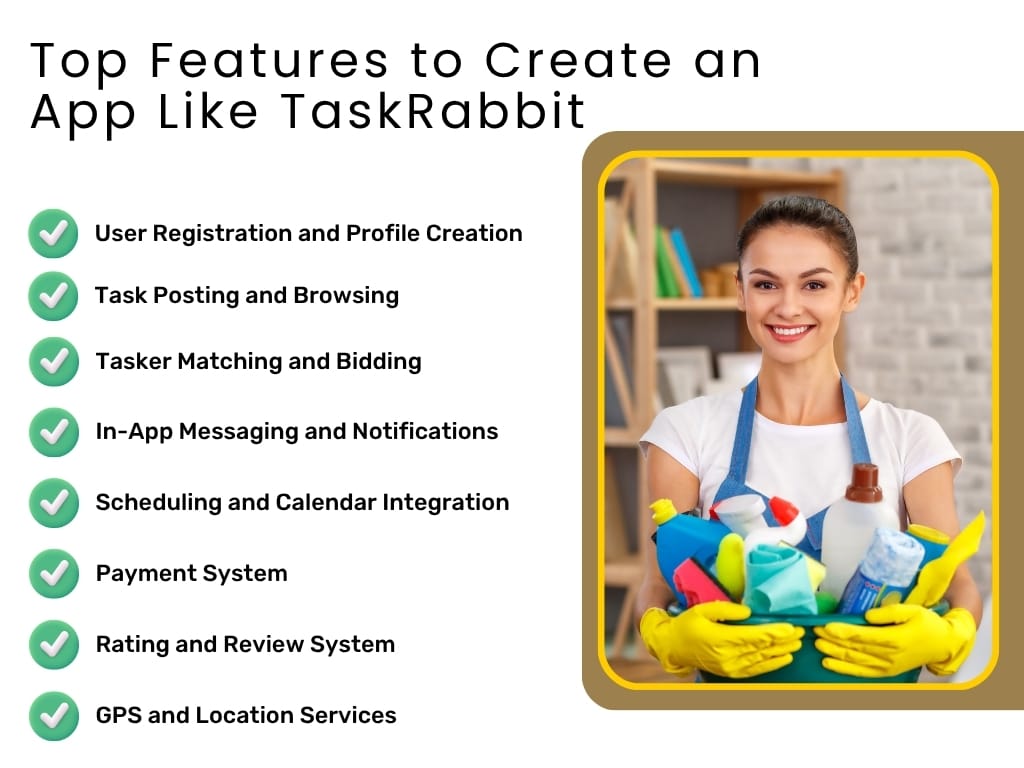 Top Features to Create an App Like TaskRabbit

User Registration and Profile Creation

Task Posting and Browsing

Tasker Matching and Bidding

In-App Messaging and Notifications

Scheduling and Calendar Integration

Payment System

Rating and Review System

GPS and Location Services